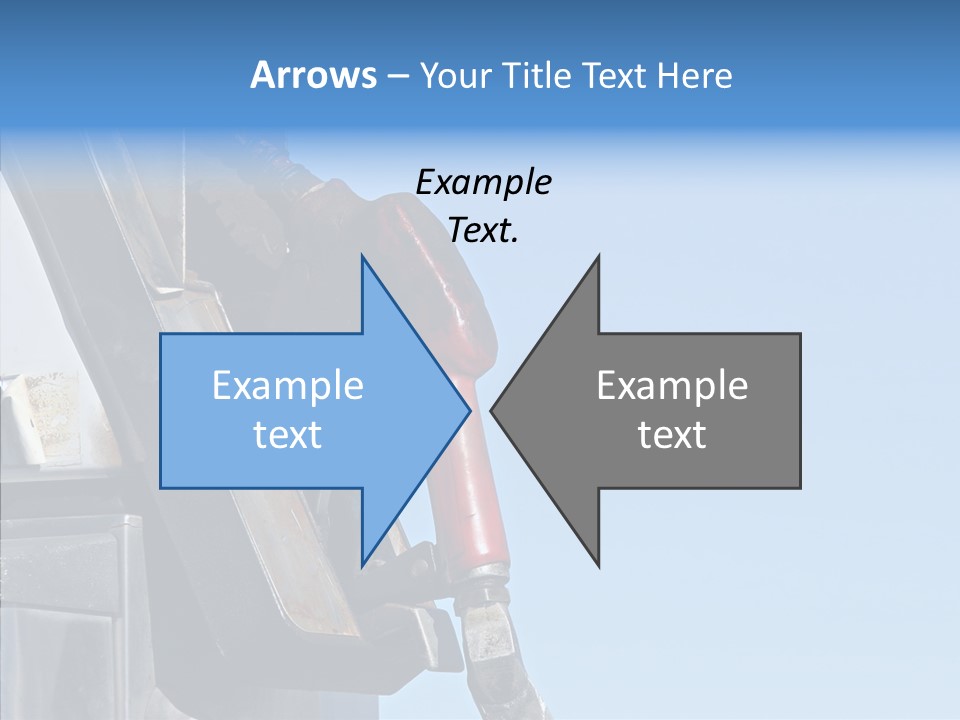 Arrows – Your Title Text Here

Example Text.

Example text

Example text